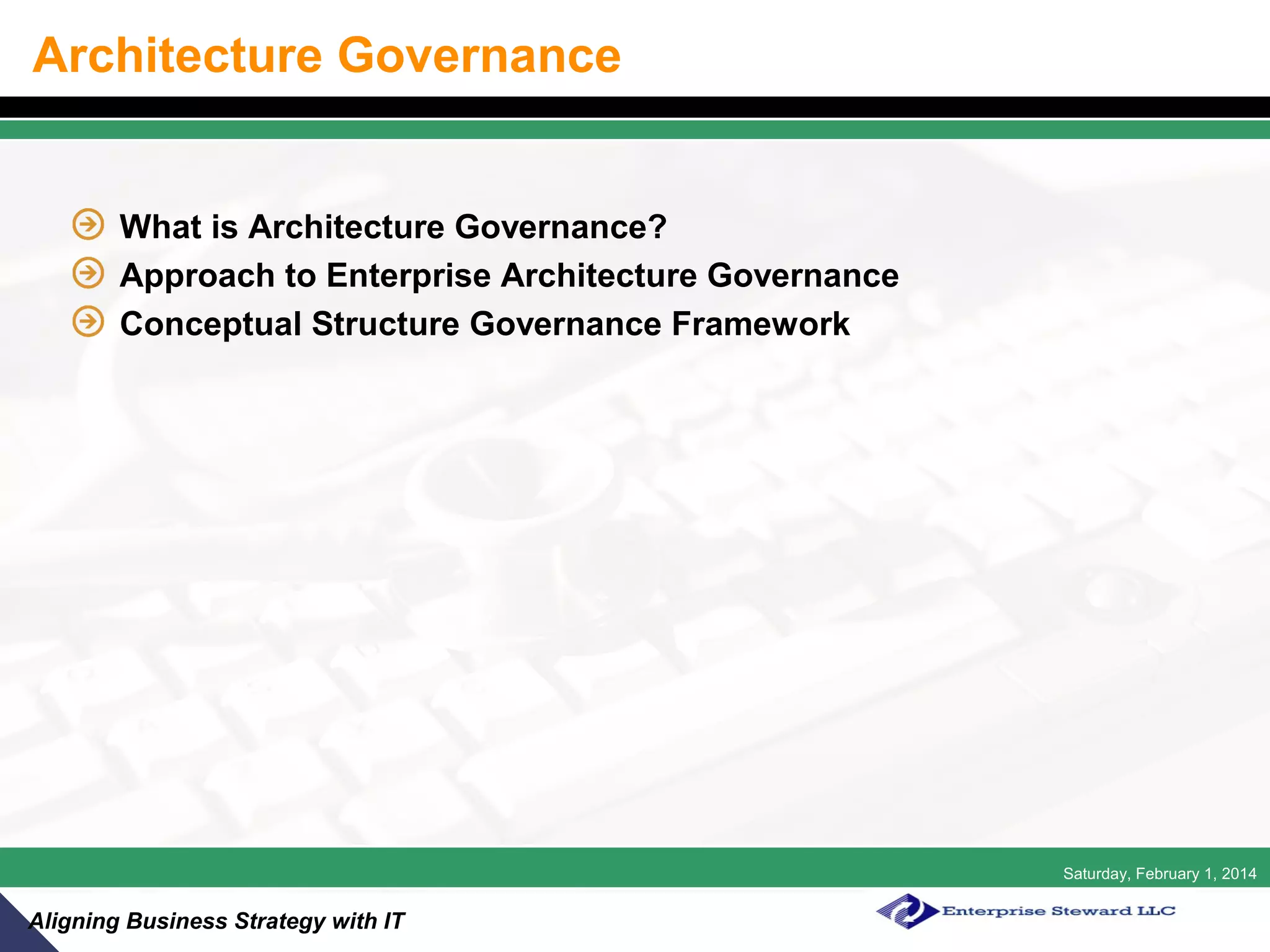 Architecture Governance

What is Architecture Governance?
Approach to Enterprise Architecture Governance
Conceptual Structure Governance Framework

Saturday, February 1, 2014

Aligning Business Strategy with IT

Enterprise Steward LLC